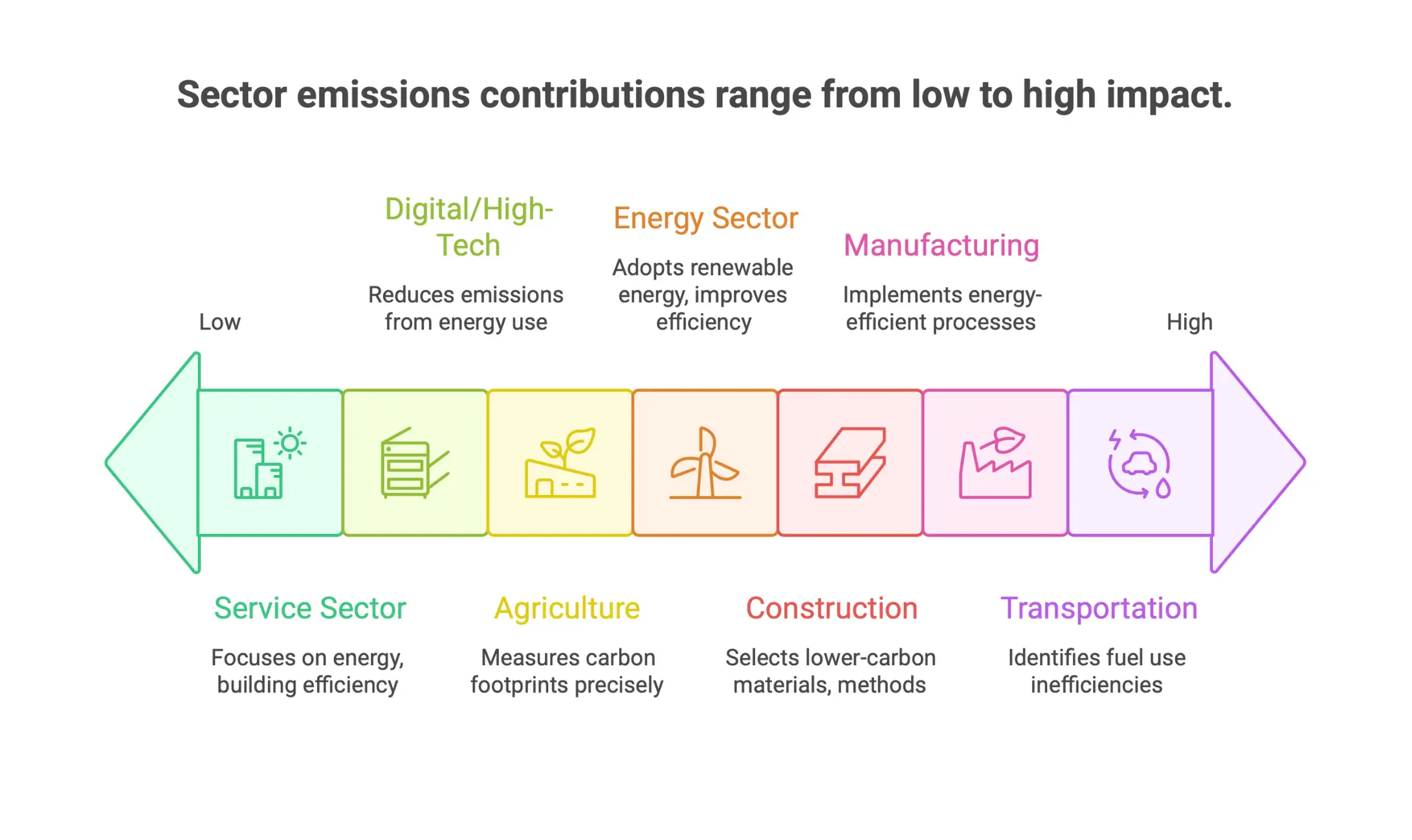 Sector emissions contributions range from low to high impact.

Low

Digital/High-Tech

Reduces emissions from energy use

Energy Sector

Adopts renewable energy, improves efficiency

Manufacturing

Implements energy-efficient processes

High

Service Sector

Focuses on energy, building efficiency

Agriculture

Measures carbon footprints precisely

Construction

Selects lower-carbon materials, methods

Transportation

Identifies fuel use inefficiencies